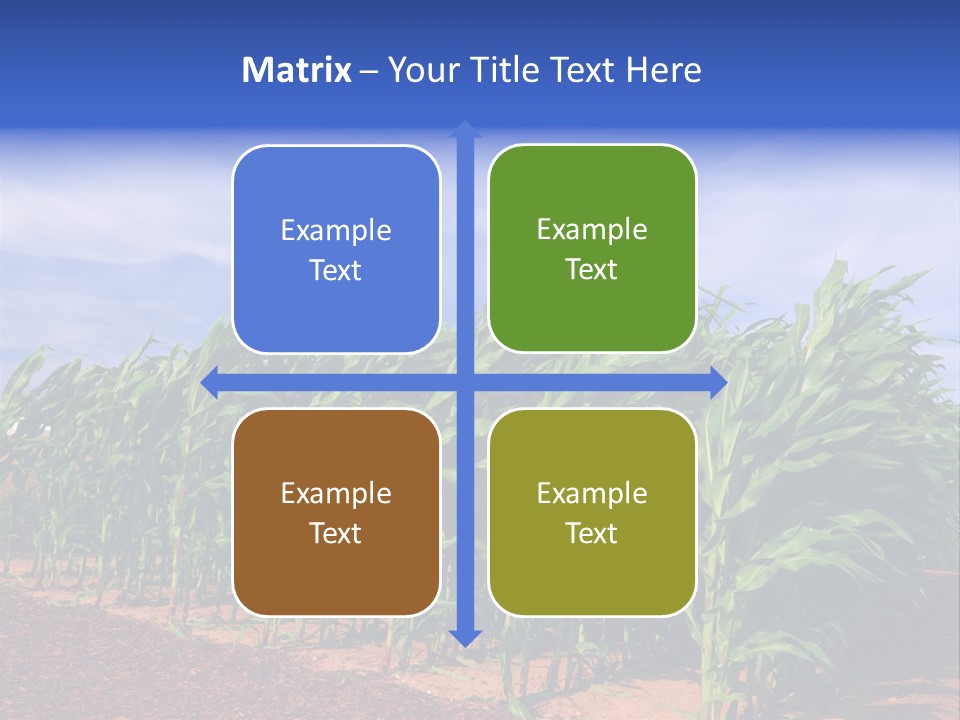 Matrix – Your Title Text Here

Example Text

Example Text

Example Text

Example Text